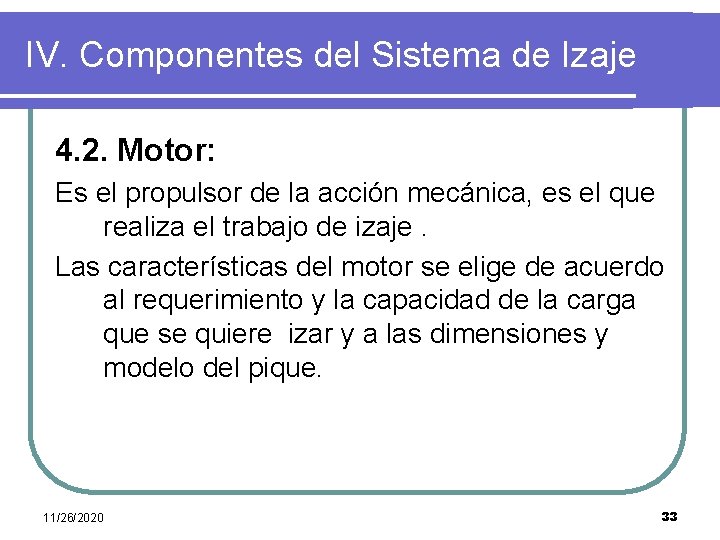 IV. Componentes del Sistema de Izaje

4.2. Motor:

Es el propulsor de la acción mecánica, es el que realiza el trabajo de izaje .

Las características del motor se elige de acuerdo al requerimiento y la capacidad de la carga que se quiere izar y a las dimensiones y modelo del pique.

11/26/2020

33